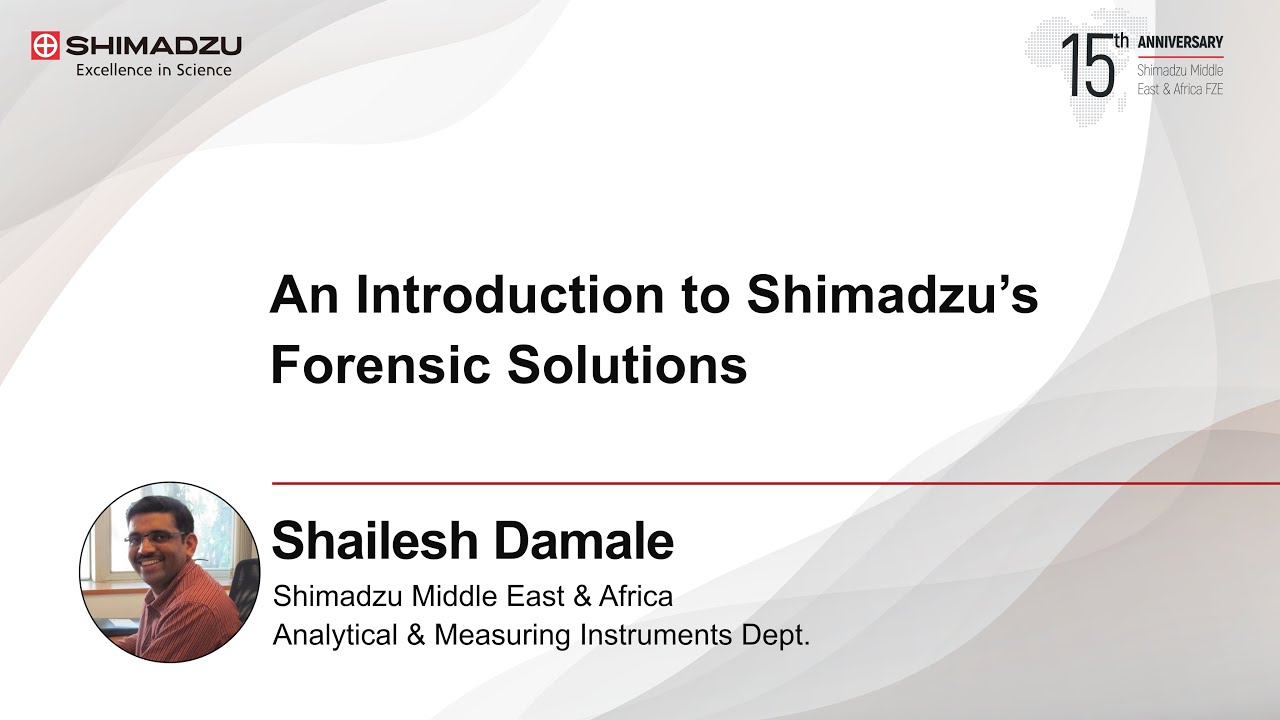 SHIMADZU
Excellence in Science

15th ANNIVERSARY
Shimadzu Middle East & Africa FZE

An Introduction to Shimadzu's Forensic Solutions

Shailesh Damale
Shimadzu Middle East & Africa
Analytical & Measuring Instruments Dept.